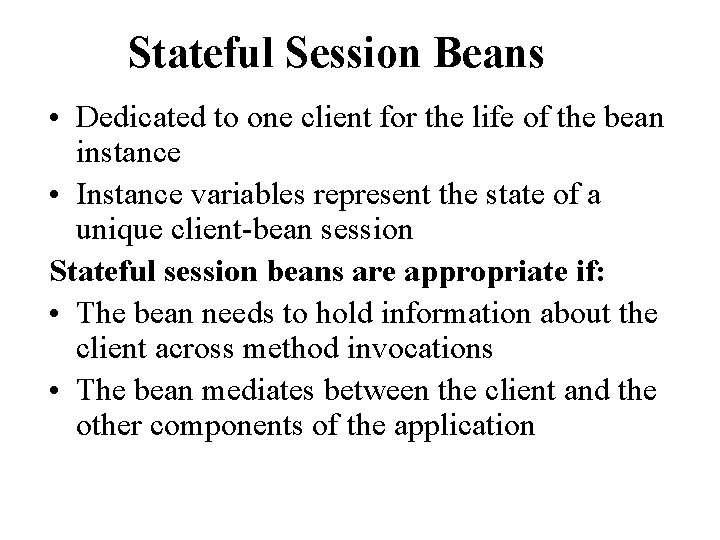 Stateful Session Beans

• Dedicated to one client for the life of the bean instance
• Instance variables represent the state of a unique client-bean session

Stateful session beans are appropriate if:

• The bean needs to hold information about the client across method invocations
• The bean mediates between the client and the other components of the application